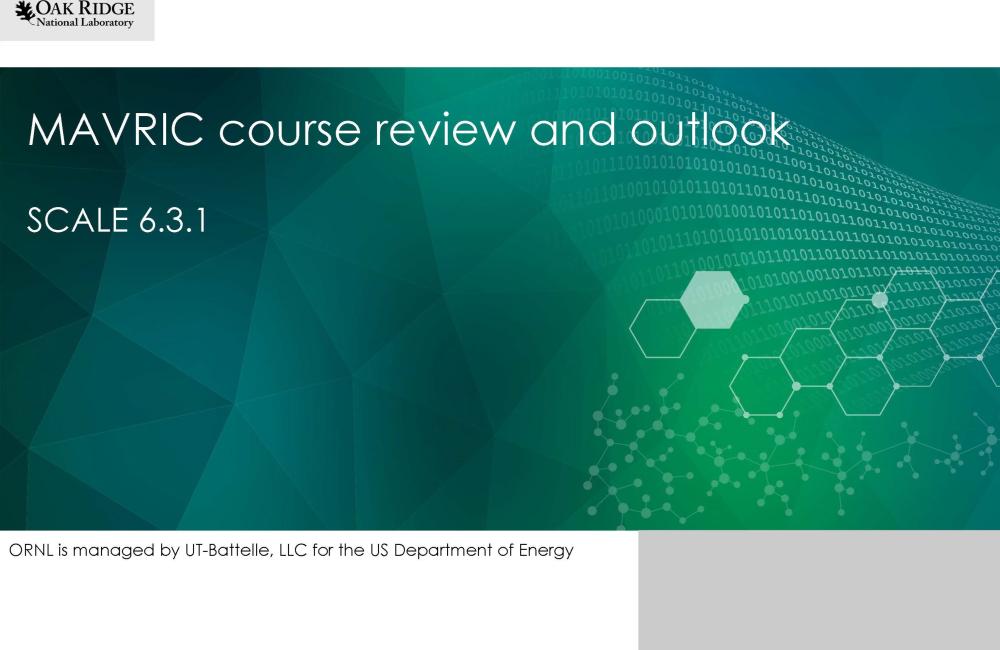 OAK RIDGE
National Laboratory

MAVRIC course review and outlook

SCALE 6.3.1

ORNL is managed by UT-Battelle, LLC for the US Department of Energy